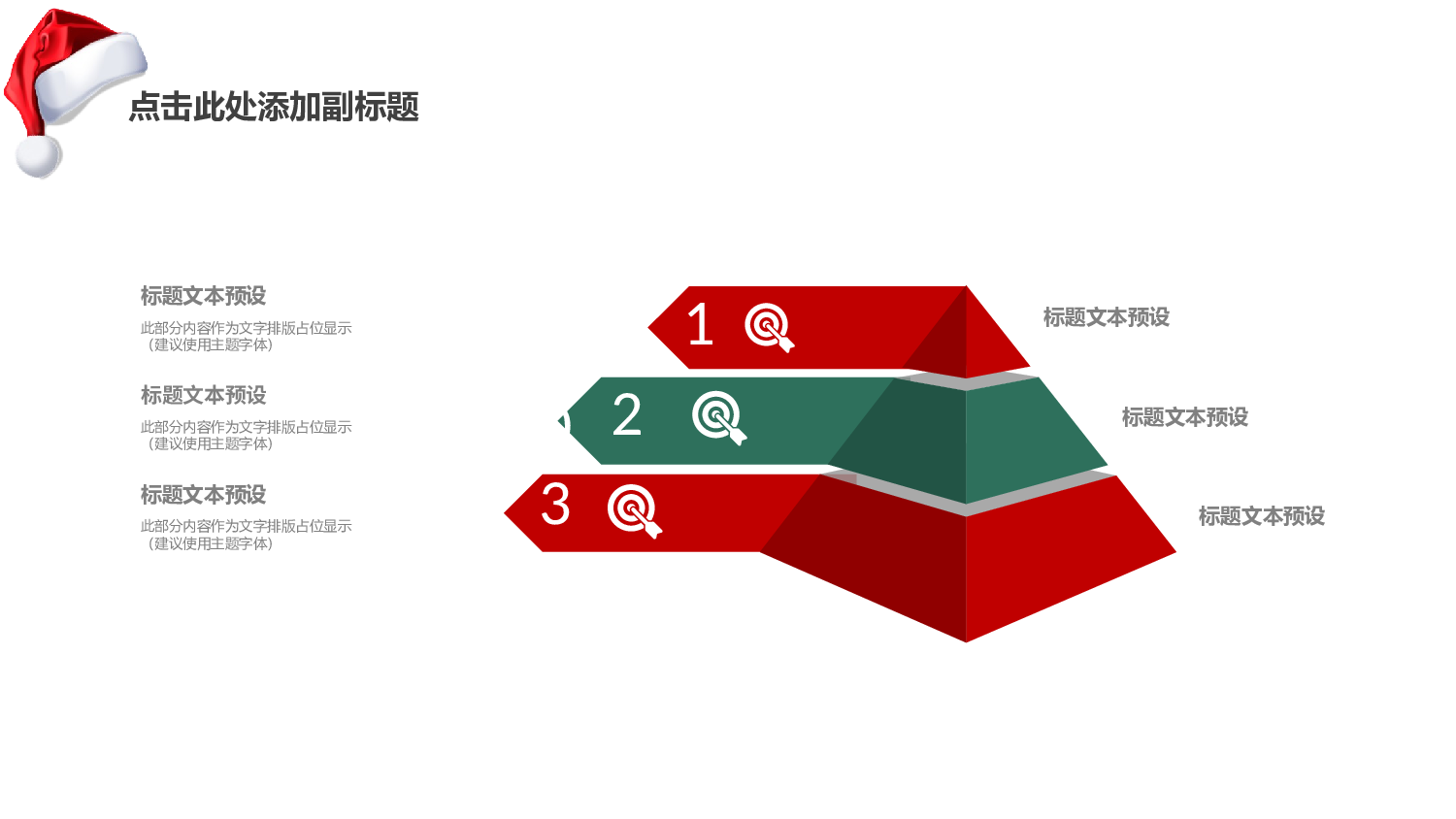 点击此处添加副标题

标题文本预设
此部分内容作为文字排版占位显示（建议使用主题字体）

标题文本预设
此部分内容作为文字排版占位显示（建议使用主题字体）

标题文本预设
此部分内容作为文字排版占位显示（建议使用主题字体）

1

2

3

标题文本预设

标题文本预设

标题文本预设